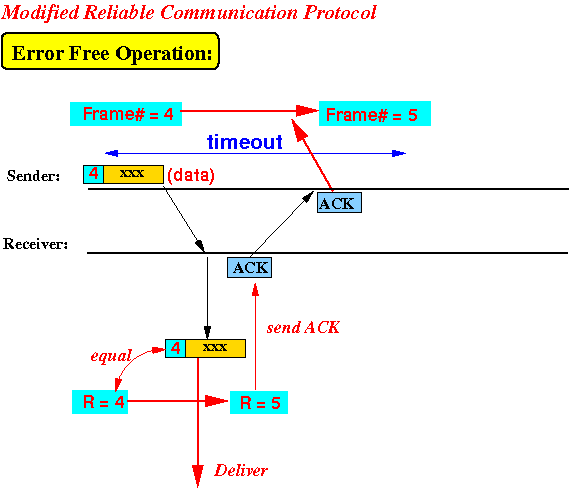 Modified Reliable Communication Protocol

Error Free Operation:

Frame# = 4

Frame# = 5

timeout

Sender:

4 xxx (data)

ACK

Receiver:

ACK

send ACK

equal

4 xxx

R = 4

R = 5

Deliver